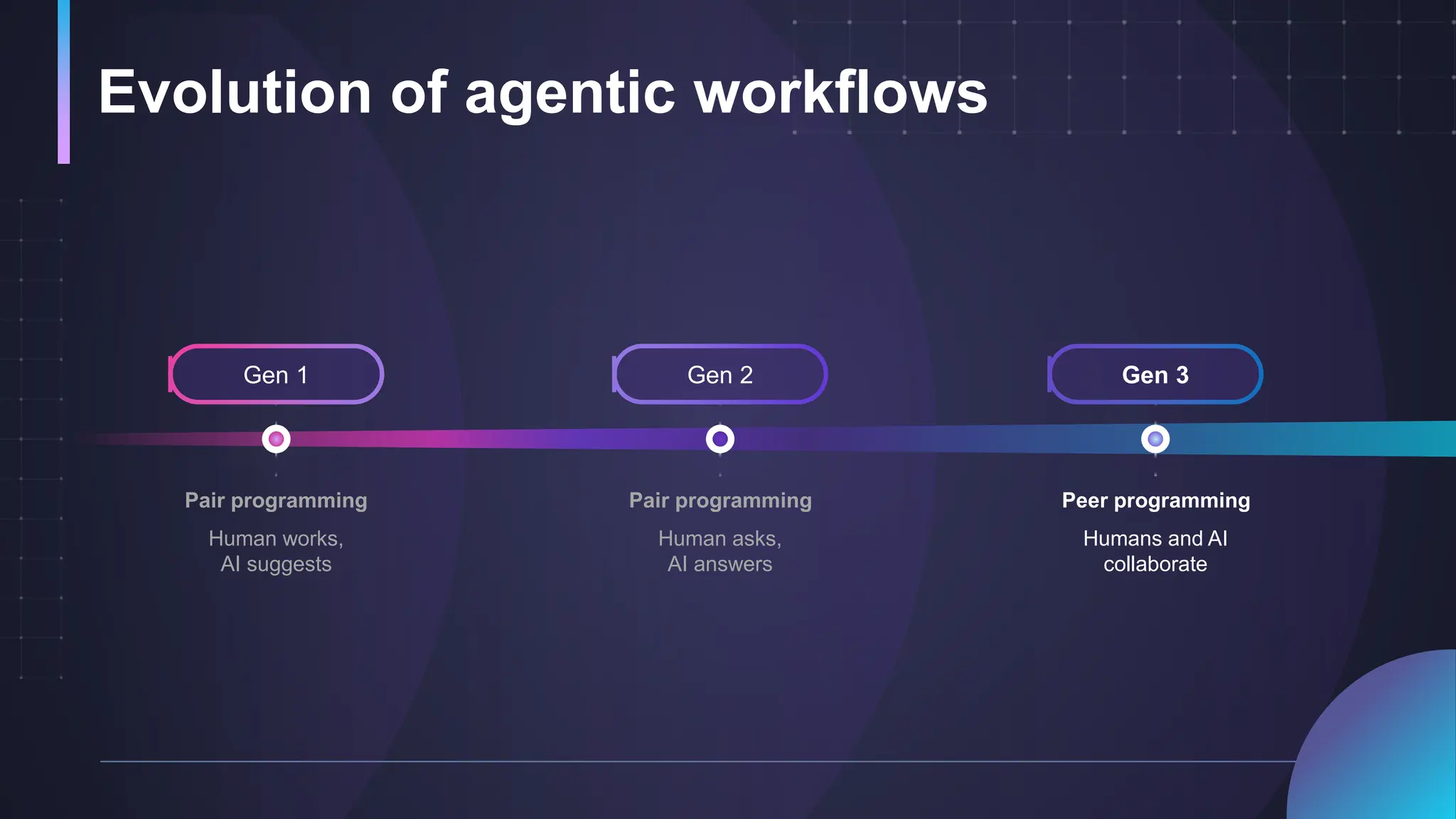 Evolution of agentic workflows

Gen 1

Pair programming

Human works, AI suggests

Gen 2

Pair programming

Human asks, AI answers

Gen 3

Peer programming

Humans and AI collaborate